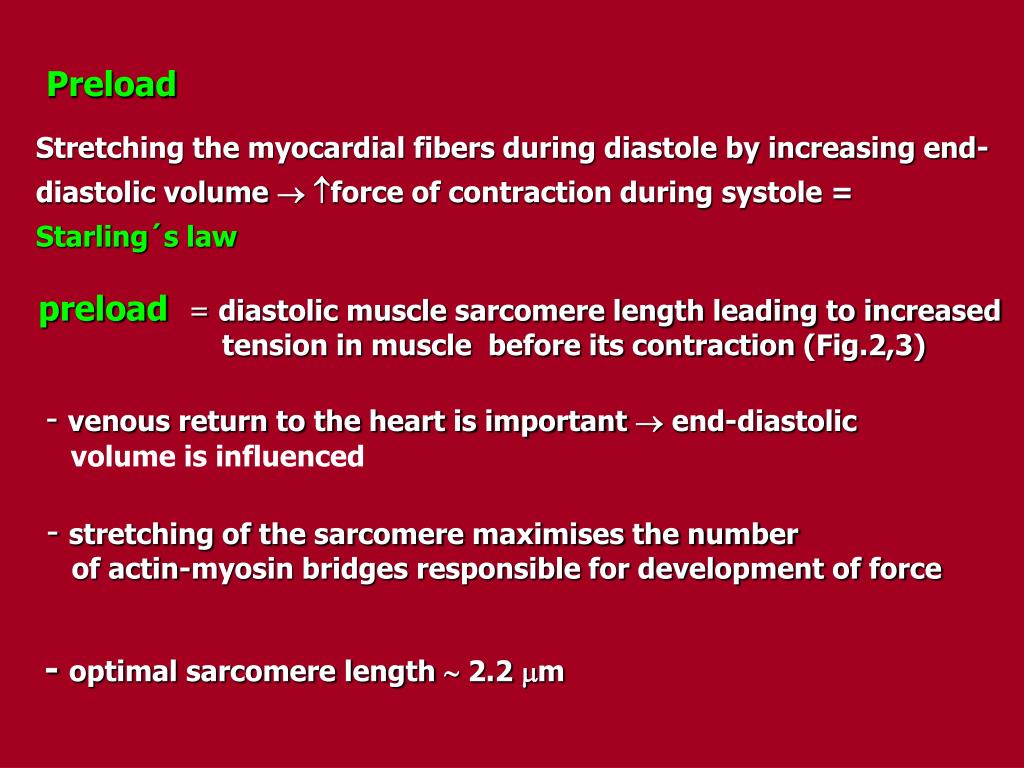 Preload

Stretching the myocardial fibers during diastole by increasing end-diastolic volume $\rightarrow$ $\uparrow$force of contraction during systole = Starling´s law

preload = diastolic muscle sarcomere length leading to increased tension in muscle before its contraction (Fig.2,3)

- venous return to the heart is important $\rightarrow$ end-diastolic volume is influenced

- stretching of the sarcomere maximises the number of actin-myosin bridges responsible for development of force

- optimal sarcomere length $\sim$ 2.2 $\mu$m